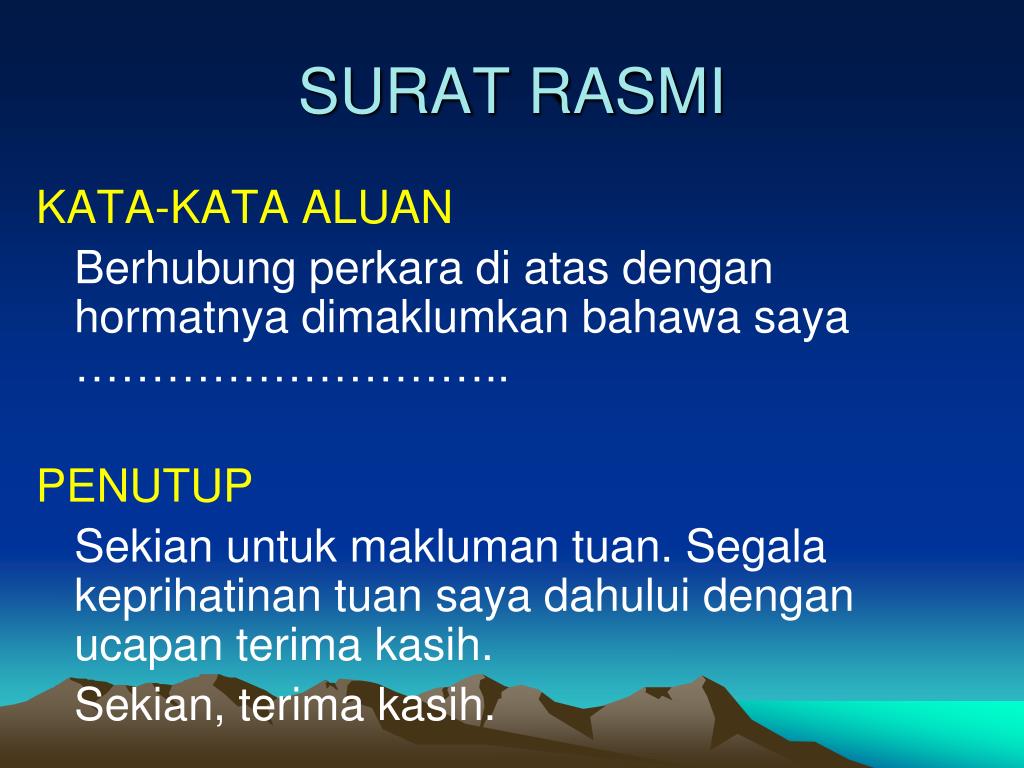 SURAT RASMI

KATA-KATA ALUAN

Berhubung perkara di atas dengan hormatnya dimaklumkan bahawa saya ………………………..

PENUTUP

Sekian untuk makluman tuan. Segala keprihatinan tuan saya dahului dengan ucapan terima kasih.

Sekian, terima kasih.